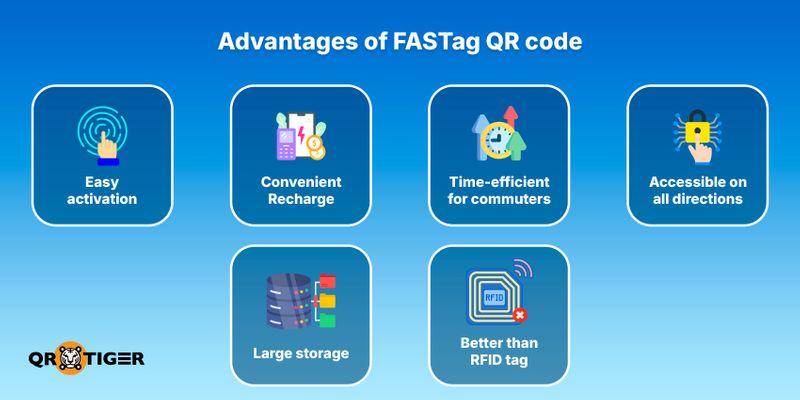 Advantages of FASTag QR code

Easy activation

Convenient Recharge

Time-efficient for commuters

Accessible on all directions

Large storage

RFID

Better than RFID tag

QR TIGER